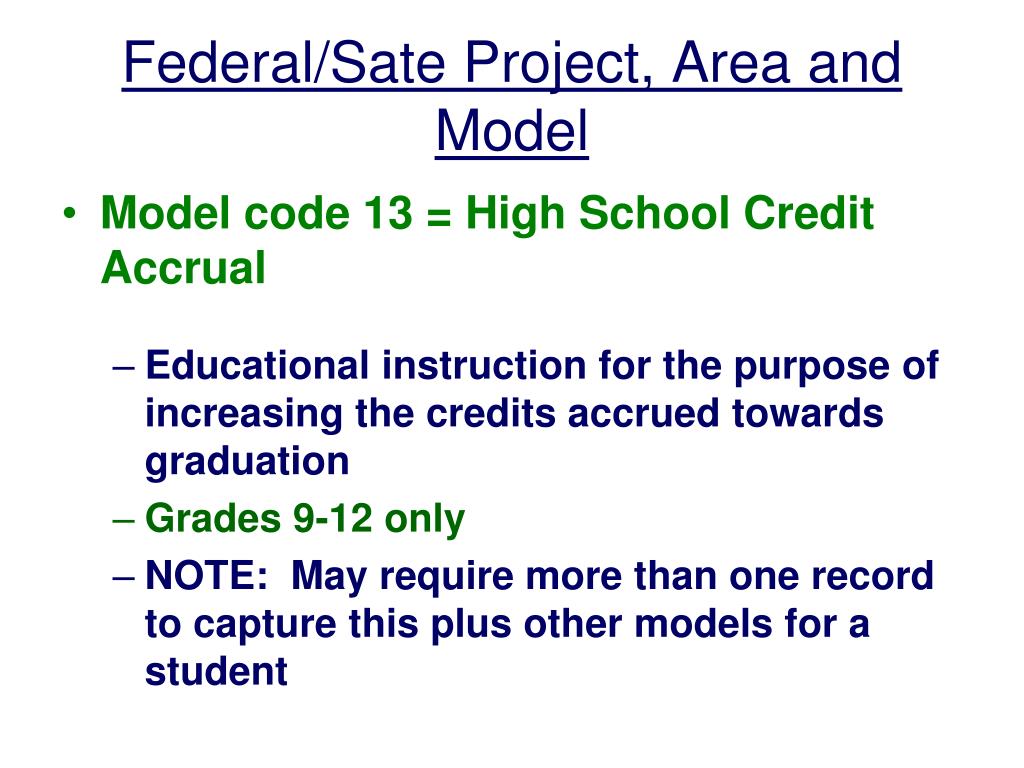 Federal/Sate Project, Area and Model

• Model code 13 = High School Credit Accrual

– Educational instruction for the purpose of increasing the credits accrued towards graduation
– Grades 9-12 only
– NOTE: May require more than one record to capture this plus other models for a student